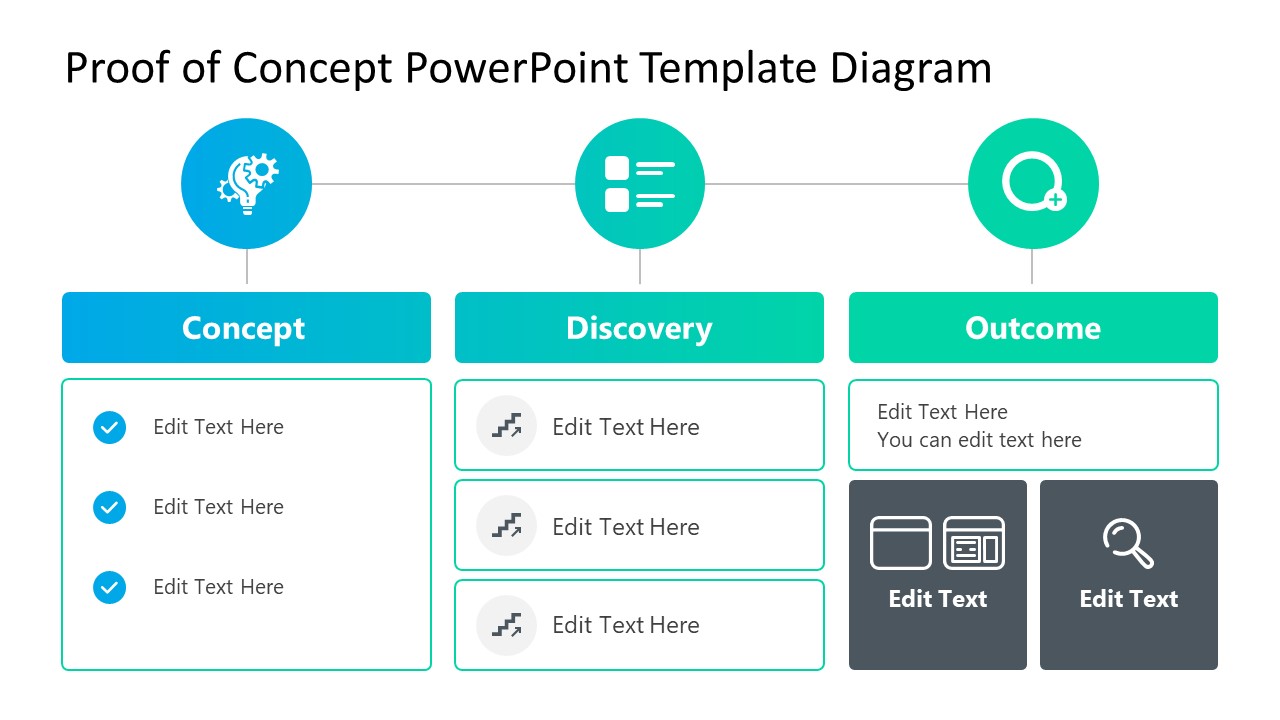 Proof of Concept PowerPoint Template Diagram

Concept

Edit Text Here

Edit Text Here

Edit Text Here

Discovery

Edit Text Here

Edit Text Here

Edit Text Here

Outcome

Edit Text Here
You can edit text here

Edit Text

Edit Text